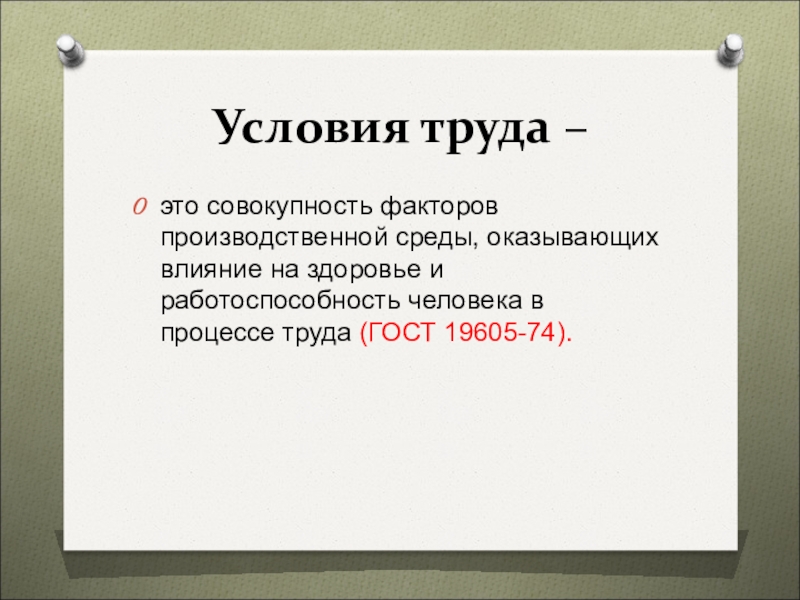 Условия труда –

это совокупность факторов производственной среды, оказывающих влияние на здоровье и работоспособность человека в процессе труда (ГОСТ 19605-74).